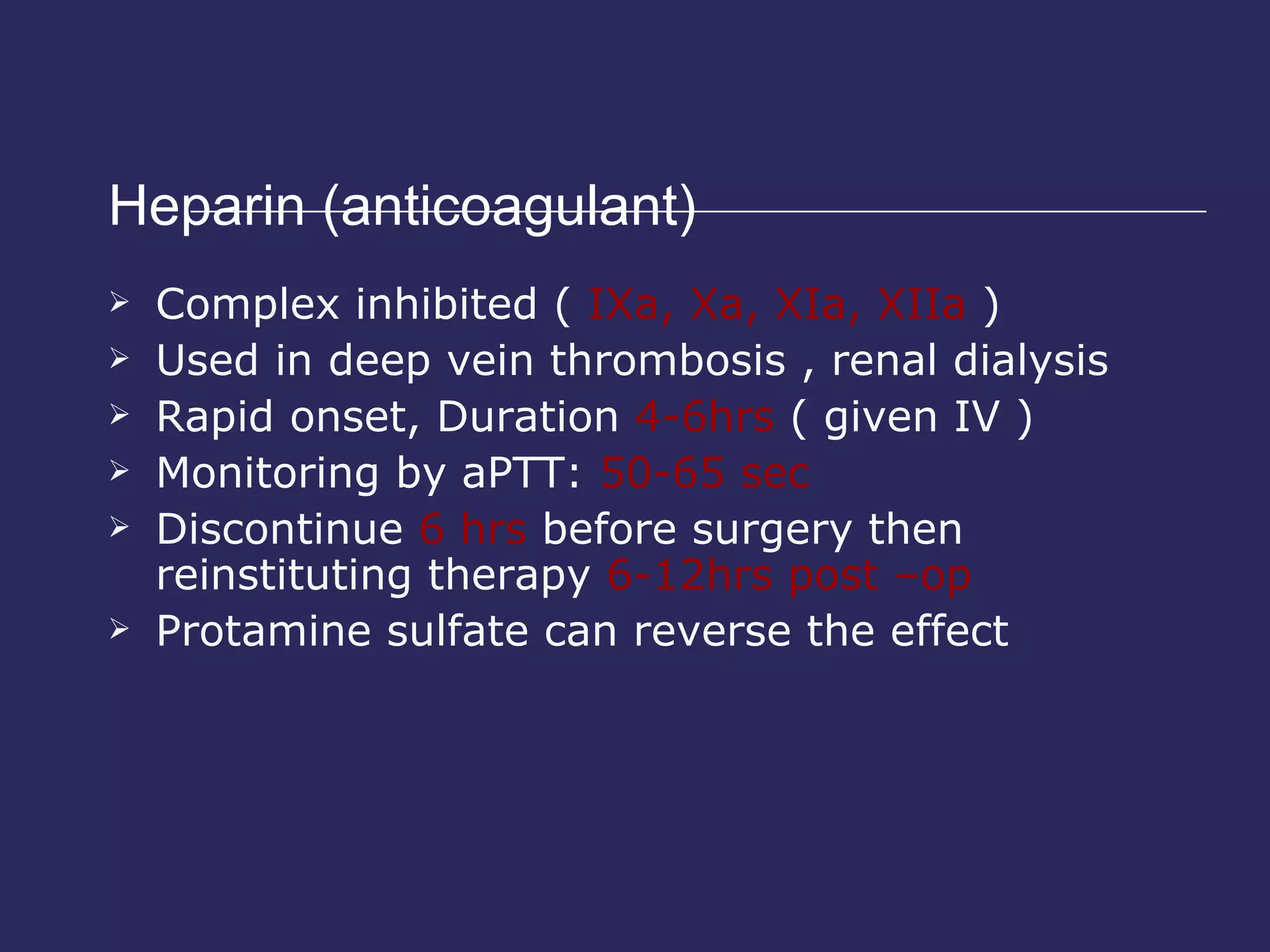 Heparin (anticoagulant)

➢ Complex inhibited ( IXa, Xa, XIa, XIIa )
➢ Used in deep vein thrombosis , renal dialysis
➢ Rapid onset, Duration 4-6hrs ( given IV )
➢ Monitoring by aPTT: 50-65 sec
➢ Discontinue 6 hrs before surgery then reinstituting therapy 6-12hrs post –op
➢ Protamine sulfate can reverse the effect